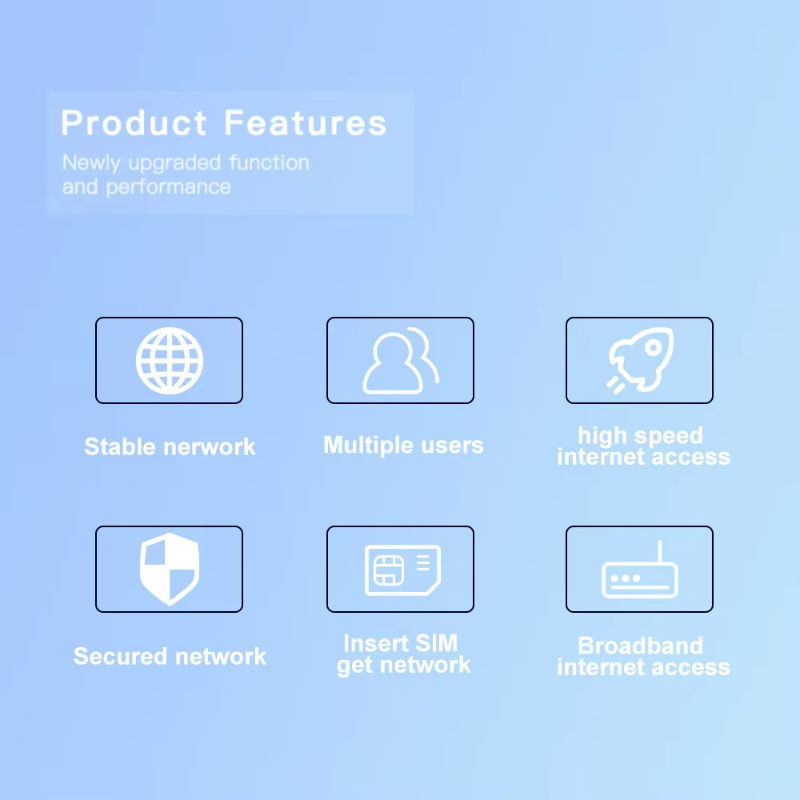 Product Features

Newly upgraded function and performance

Stable nerwork

Multiple users

high speed internet access

Secured network

Insert SIM get network

Broadband internet access